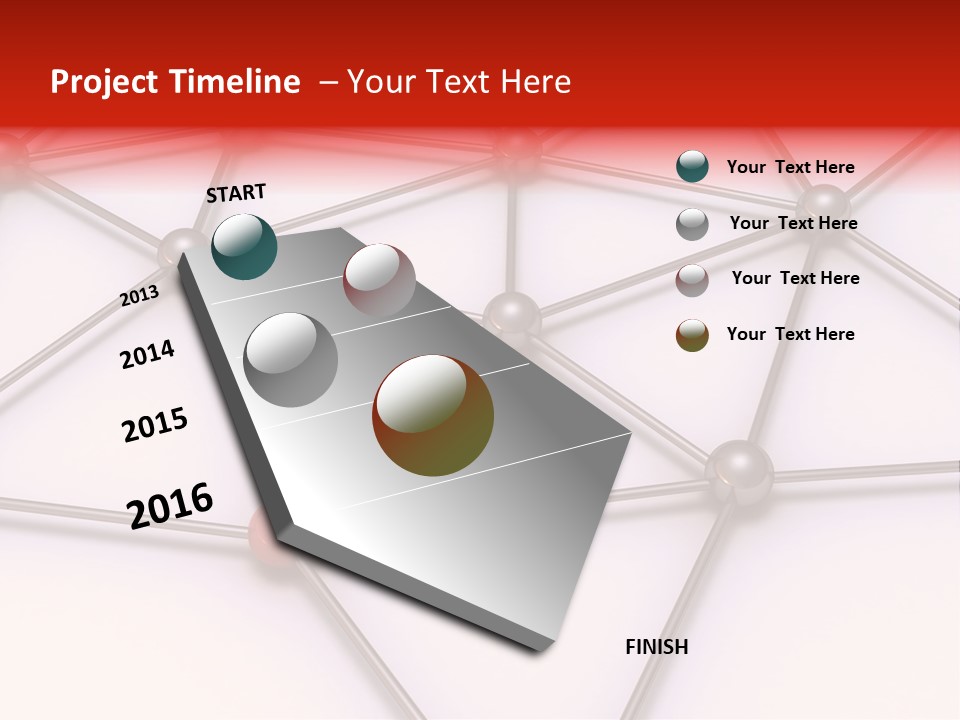 Project Timeline – Your Text Here

START

2013

2014

2015

2016

FINISH

Your Text Here

Your Text Here

Your Text Here

Your Text Here